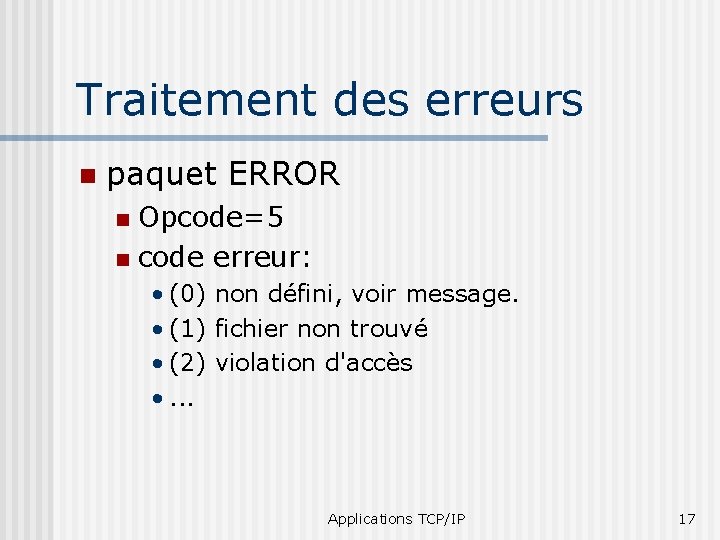 Traitement des erreurs

- paquet ERROR
  - Opcode=5
  - code erreur:
    - (0) non défini, voir message.
    - (1) fichier non trouvé
    - (2) violation d'accès
    - ...

Applications TCP/IP

17